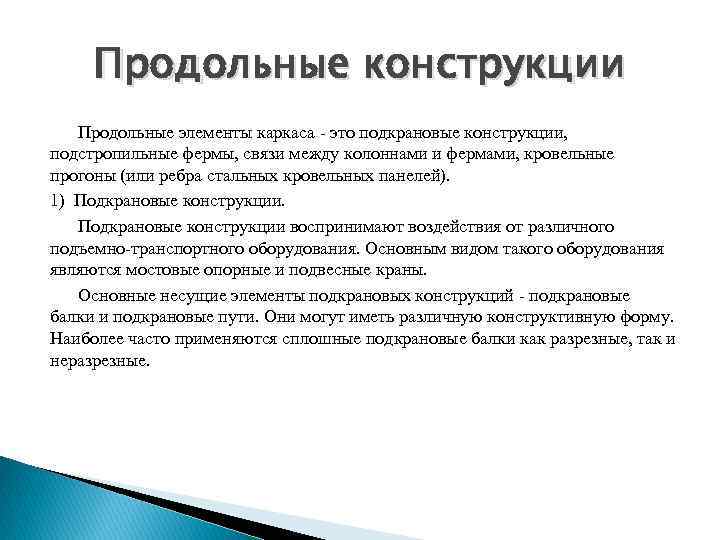 Продольные конструкции

Продольные элементы каркаса - это подкрановые конструкции, подстропильные фермы, связи между колоннами и фермами, кровельные прогоны (или ребра стальных кровельных панелей).

1) Подкрановые конструкции.

Подкрановые конструкции воспринимают воздействия от различного подъемно-транспортного оборудования. Основным видом такого оборудования являются мостовые опорные и подвесные краны.

Основные несущие элементы подкрановых конструкций - подкрановые балки и подкрановые пути. Они могут иметь различную конструктивную форму. Наиболее часто применяются сплошные подкрановые балки как разрезные, так и неразрезные.